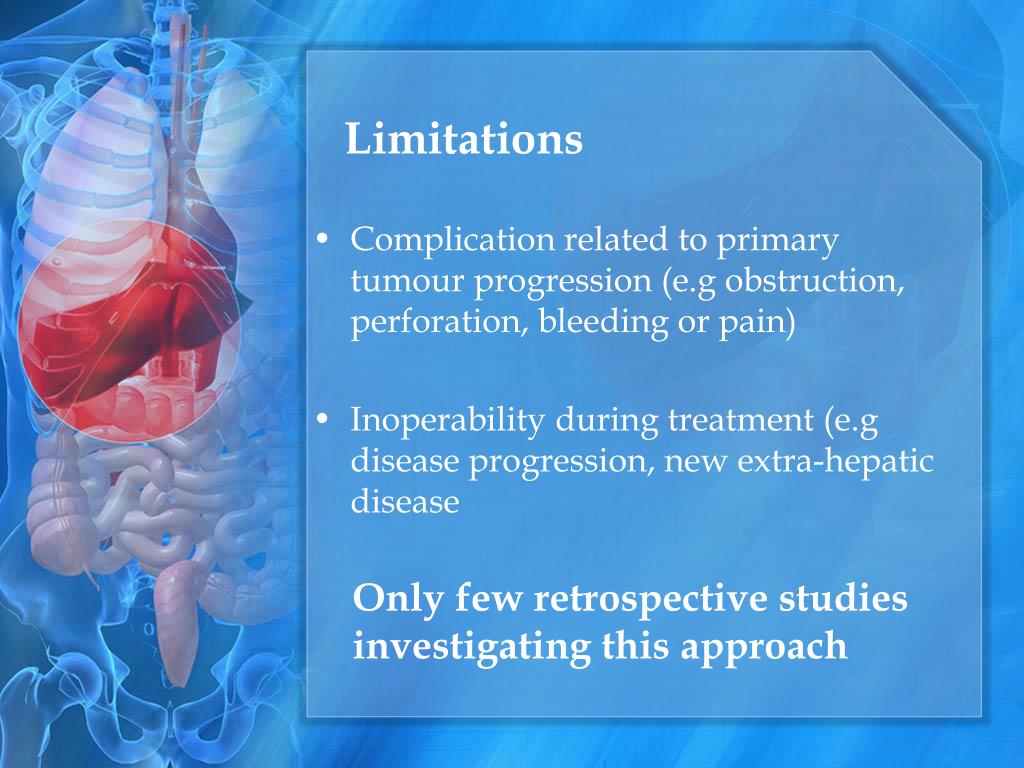 Limitations

• Complication related to primary tumour progression (e.g obstruction, perforation, bleeding or pain)

• Inoperability during treatment (e.g disease progression, new extra-hepatic disease

Only few retrospective studies investigating this approach